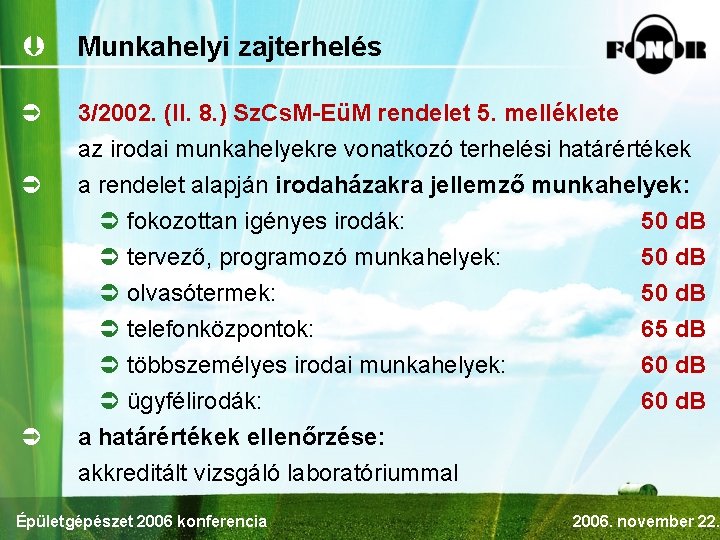 Munkahelyi zajterhelés

FONOR

3/2002. (II. 8.) SzCsM-EüM rendelet 5. melléklete
az irodai munkahelyekre vonatkozó terhelési határértékek

a rendelet alapján irodaházakra jellemző munkahelyek:

fokozottan igényes irodák: 50 dB

tervező, programozó munkahelyek: 50 dB

olvasótermek: 50 dB

telefonközpontok: 65 dB

többszemélyes irodai munkahelyek: 60 dB

ügyfélirodák: 60 dB

a határértékek ellenőrzése:
akkreditált vizsgáló laboratóriummal

Épületgépészet 2006 konferencia

2006. november 22.